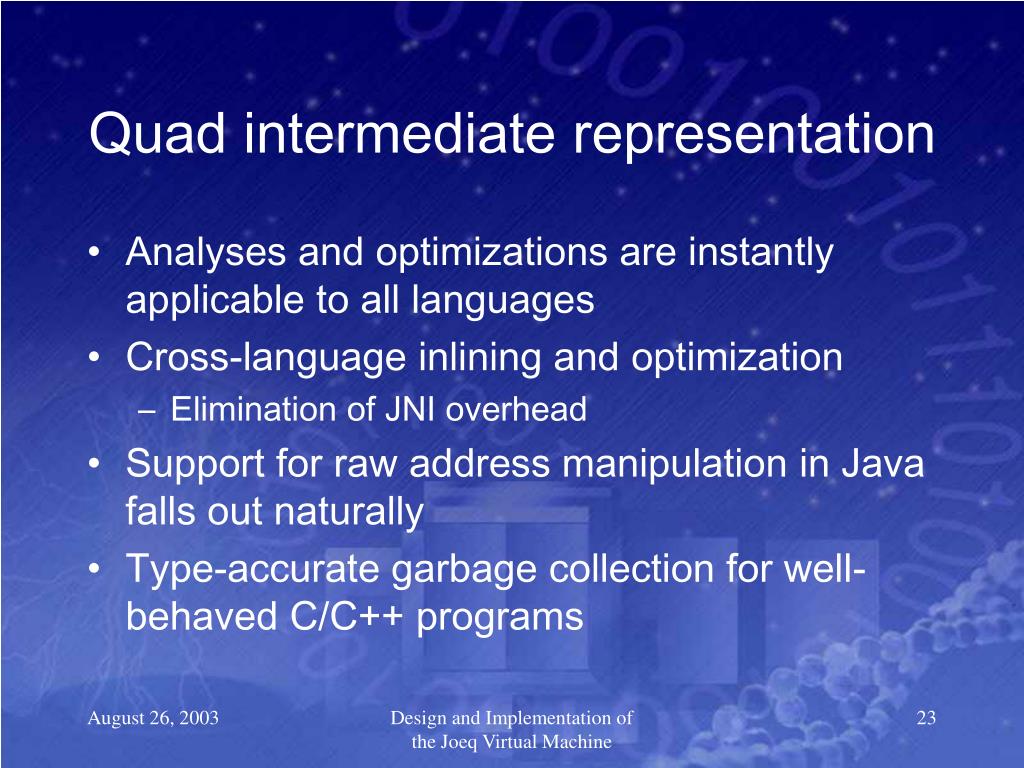 Quad intermediate representation

• Analyses and optimizations are instantly applicable to all languages
• Cross-language inlining and optimization
– Elimination of JNI overhead
• Support for raw address manipulation in Java falls out naturally
• Type-accurate garbage collection for well-behaved C/C++ programs

August 26, 2003

Design and Implementation of the Joeq Virtual Machine

23